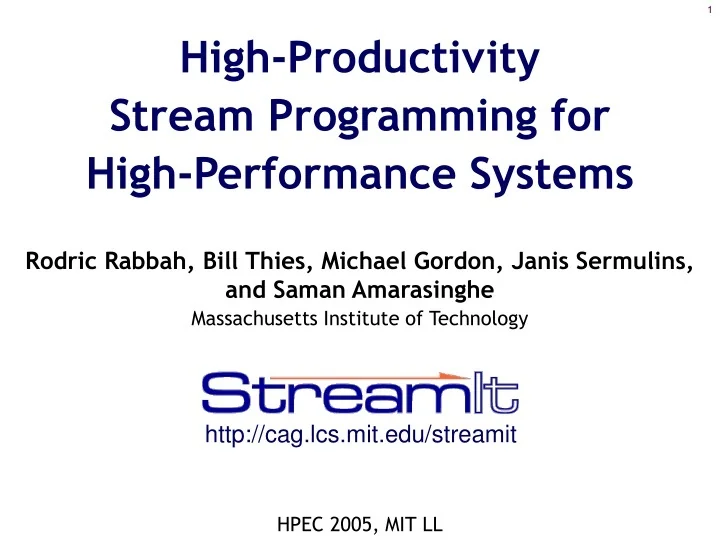 1

High-Productivity
Stream Programming for
High-Performance Systems

Rodric Rabbah, Bill Thies, Michael Gordon, Janis Sermulins, and Saman Amarasinghe
Massachusetts Institute of Technology

StreamIt
http://cag.lcs.mit.edu/streamit

HPEC 2005, MIT LL